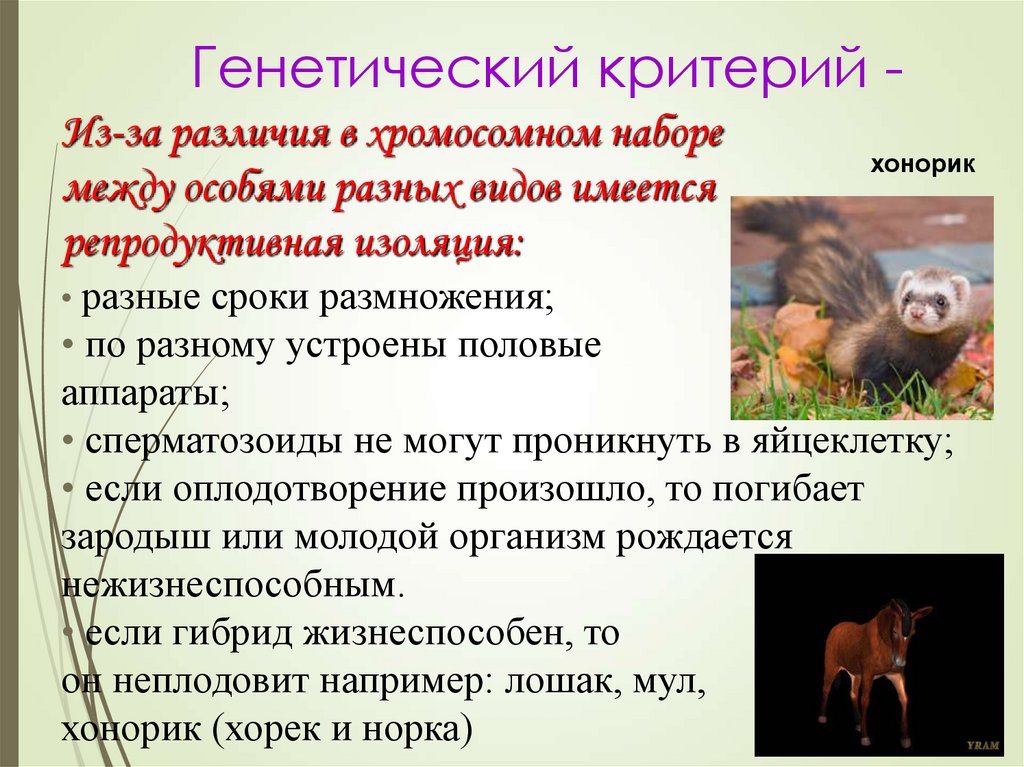 Генетический критерий -

Из-за различия в хромосомном наборе между особями разных видов имеется репродуктивная изоляция:

хонорик

• разные сроки размножения;
• по разному устроены половые аппараты;
• сперматозоиды не могут проникнуть в яйцеклетку;
• если оплодотворение произошло, то погибает зародыш или молодой организм рождается нежизнеспособным.
• если гибрид жизнеспособен, то он неплодовит например: лошак, мул, хонорик (хорек и норка)

YRAM